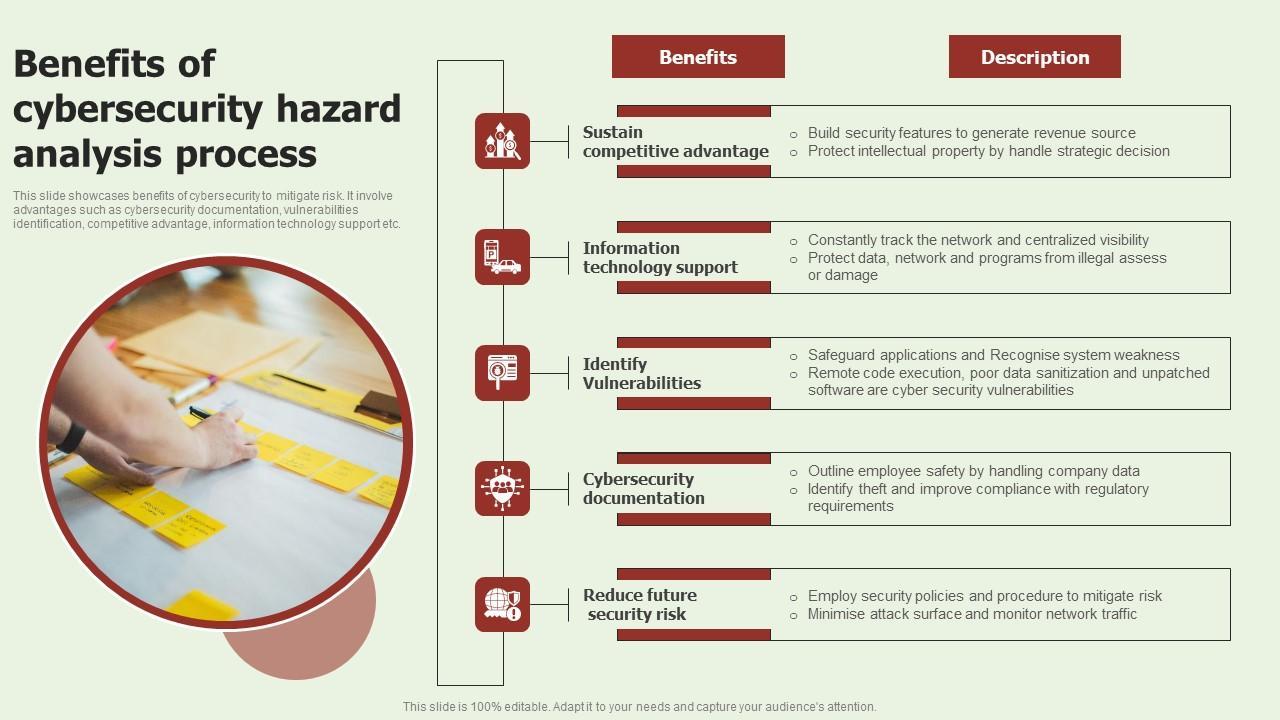 Benefits of cybersecurity hazard analysis process

This slide showcases benefits of cybersecurity to mitigate risk. It involve advantages such as cybersecurity documentation, vulnerabilities identification, competitive advantage, information technology support etc.

| Benefits | Description |
|---|---|
| Sustain competitive advantage | ○ Build security features to generate revenue source ○ Protect intellectual property by handle strategic decision |
| Information technology support | ○ Constantly track the network and centralized visibility ○ Protect data, network and programs from illegal assess or damage |
| Identify Vulnerabilities | ○ Safeguard applications and Recognise system weakness ○ Remote code execution, poor data sanitization and unpatched software are cyber security vulnerabilities |
| Cybersecurity documentation | ○ Outline employee safety by handling company data ○ Identify theft and improve compliance with regulatory requirements |
| Reduce future security risk | ○ Employ security policies and procedure to mitigate risk ○ Minimise attack surface and monitor network traffic |

This slide is 100% editable. Adapt it to your needs and capture your audience's attention.